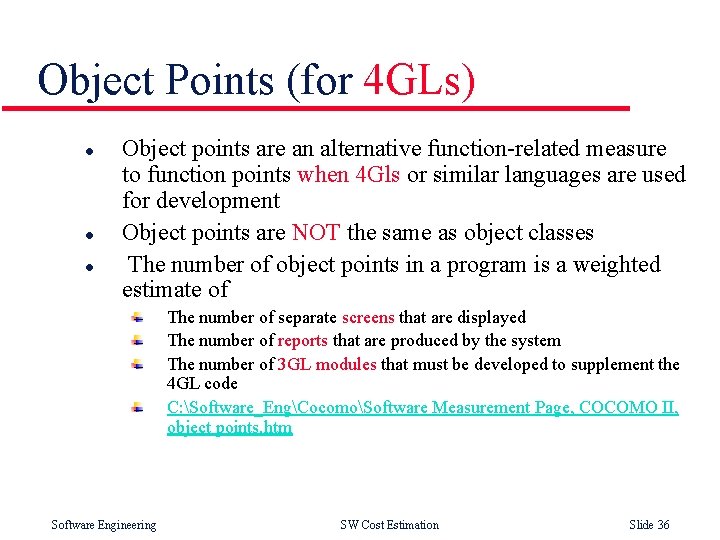 Object Points (for 4GLs)

- Object points are an alternative function-related measure to function points when 4Gls or similar languages are used for development
- Object points are NOT the same as object classes
- The number of object points in a program is a weighted estimate of
  - The number of separate screens that are displayed
  - The number of reports that are produced by the system
  - The number of 3GL modules that must be developed to supplement the 4GL code
  - C:\Software_Eng\Cocomo\Software Measurement Page, COCOMO II, object points.htm

Software Engineering SW Cost Estimation Slide 36